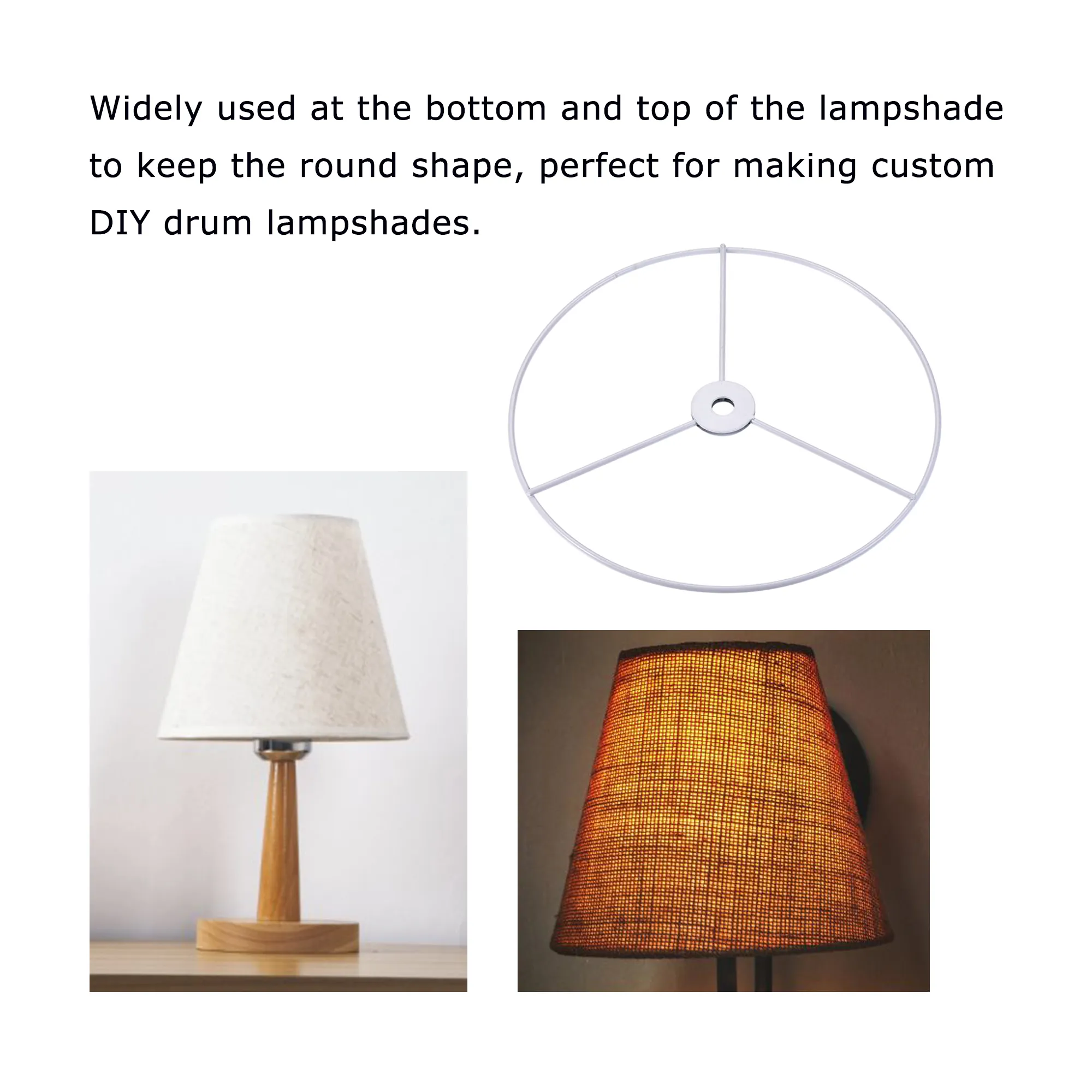 Widely used at the bottom and top of the lampshade to keep the round shape, perfect for making custom DIY drum lampshades.